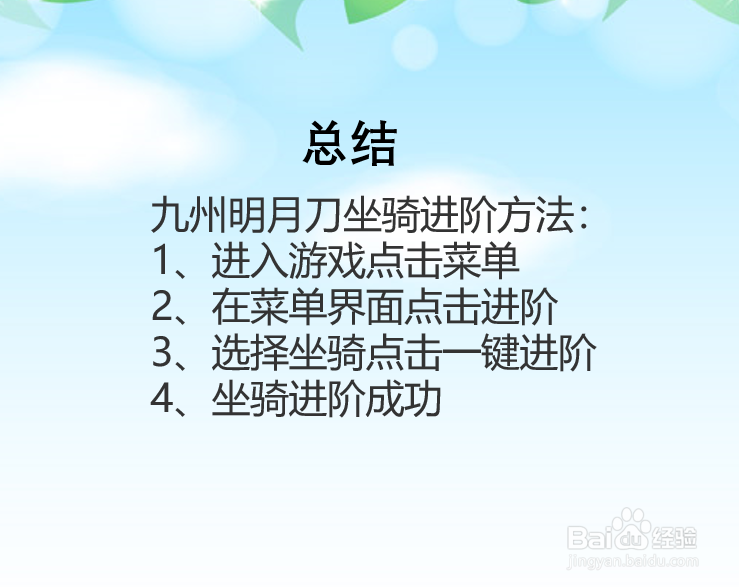 总结

九州明月刀坐骑进阶方法:
1、进入游戏点击菜单
2、在菜单界面点击进阶
3、选择坐骑点击一键进阶
4、坐骑进阶成功

Baidu 经验
jingyan.baidu.com